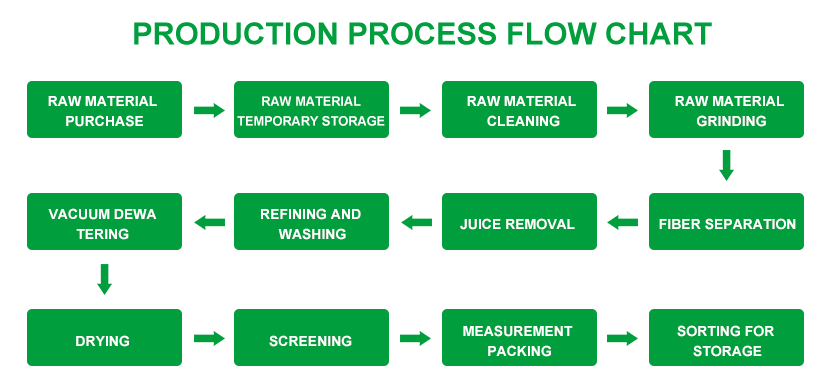 PRODUCTION PROCESS FLOW CHART

RAW MATERIAL PURCHASE

RAW MATERIAL TEMPORARY STORAGE

RAW MATERIAL CLEANING

RAW MATERIAL GRINDING

FIBER SEPARATION

JUICE REMOVAL

REFINING AND WASHING

VACUUM DEWA TERING

DRYING

SCREENING

MEASUREMENT PACKING

SORTING FOR STORAGE